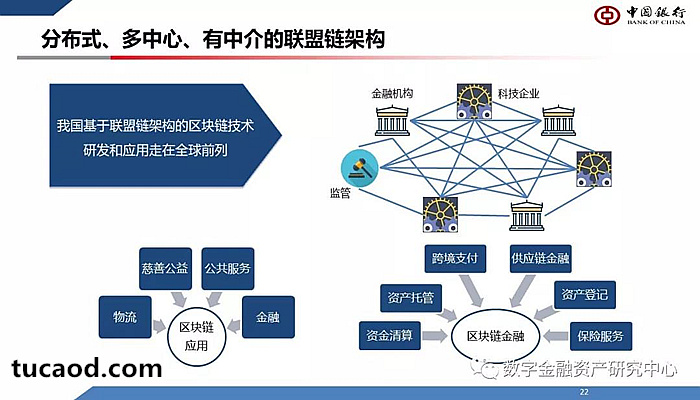 中国银行
BANK OF CHINA

分布式、多中心、有中介的联盟链架构

我国基于联盟链架构的区块链技术研发和应用走在全球前列

金融机构
科技企业
监管

慈善公益
公共服务
物流
金融
区块链应用

跨境支付
供应链金融
资产托管
资产登记
资金清算
保险服务
区块链金融

tucaod.com

数字金融资产研究中心

22